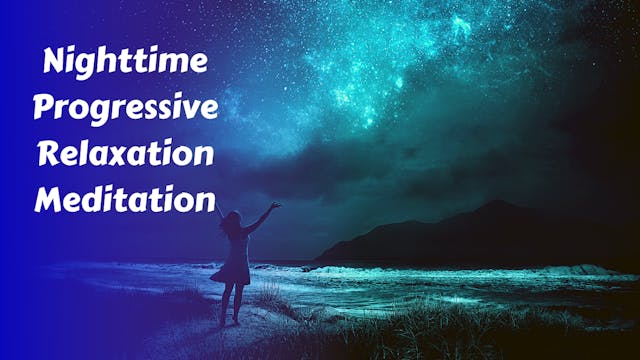 Nighttime
Progressive
Relaxation
Meditation